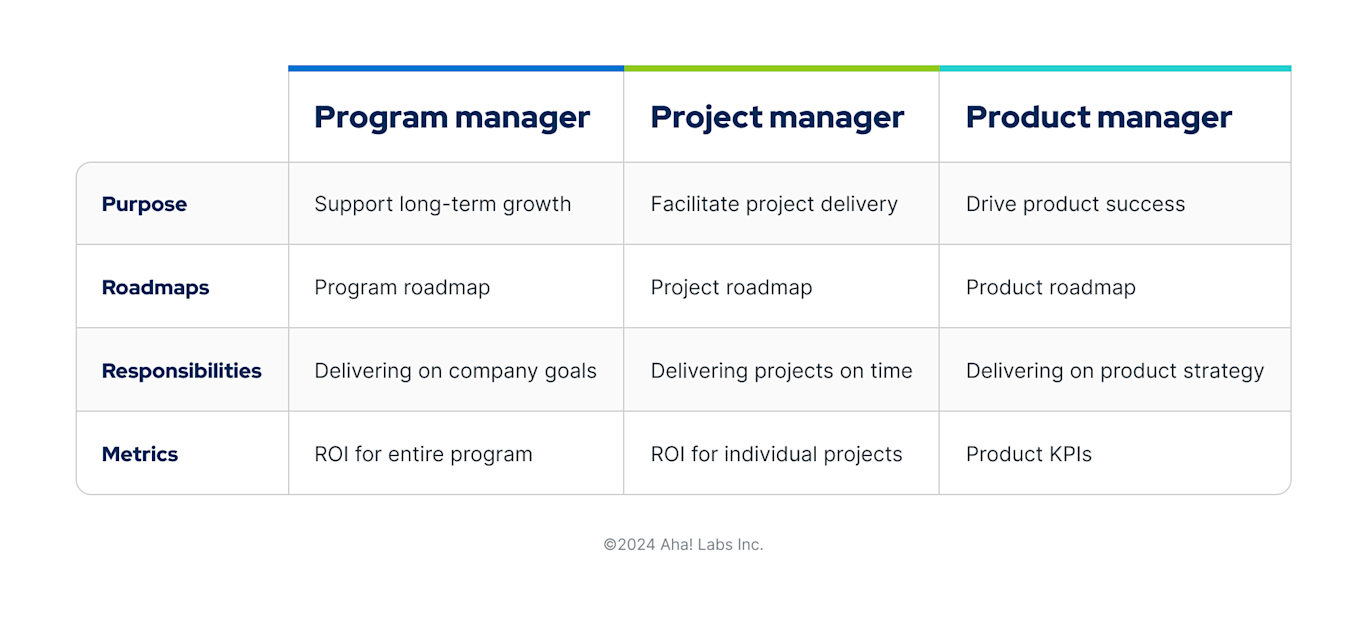 | | Program manager | Project manager | Product manager |
|---|---|---|---|
| Purpose | Support long-term growth | Facilitate project delivery | Drive product success |
| Roadmaps | Program roadmap | Project roadmap | Product roadmap |
| Responsibilities | Delivering on company goals | Delivering projects on time | Delivering on product strategy |
| Metrics | ROI for entire program | ROI for individual projects | Product KPIs |

©2024 Aha! Labs Inc.